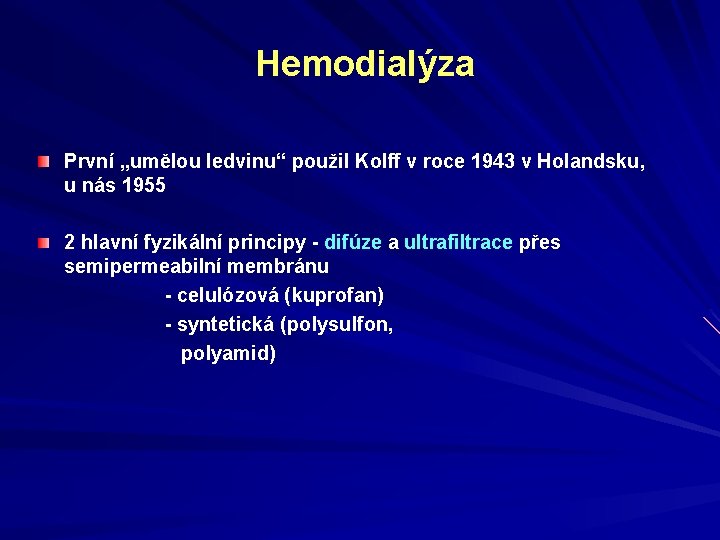 Hemodialýza

První „umělou ledvinu“ použil Kolff v roce 1943 v Holandsku, u nás 1955

2 hlavní fyzikální principy - difúze a ultrafiltrace přes semipermeabilní membránu

- celulózová (kuprofan)

- syntetická (polysulfon, polyamid)